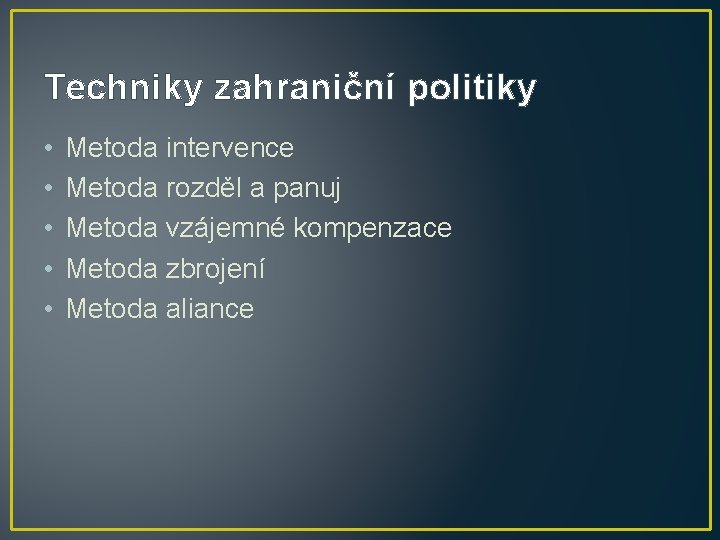 Techniky zahraniční politiky

• Metoda intervence
• Metoda rozděl a panuj
• Metoda vzájemné kompenzace
• Metoda zbrojení
• Metoda aliance